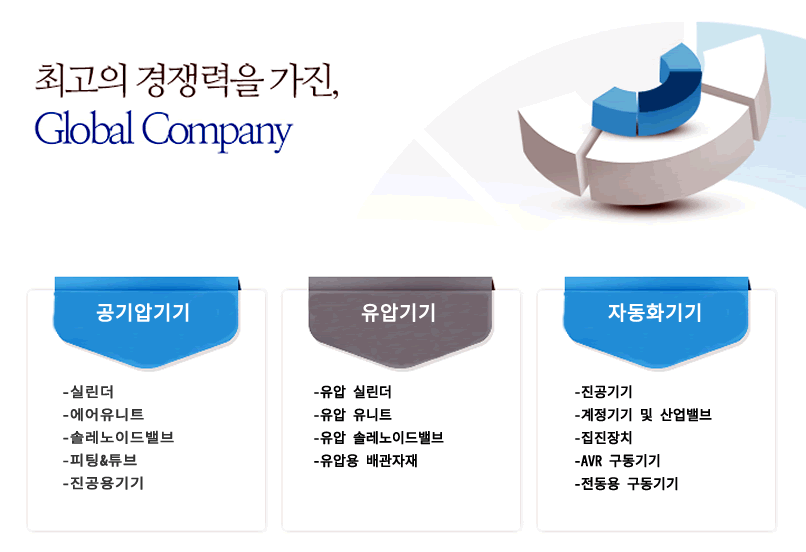 최고의 경쟁력을 가진,
Global Company

공기압기기

-실린더
-에어유니트
-솔레노이드밸브
-피팅&튜브
-진공용기기

유압기기

-유압 실린더
-유압 유니트
-유압 솔레노이드밸브
-유압용 배관자재

자동화기기

-진공기기
-계정기기 및 산업밸브
-집진장치
-AVR 구동기기
-전동용 구동기기